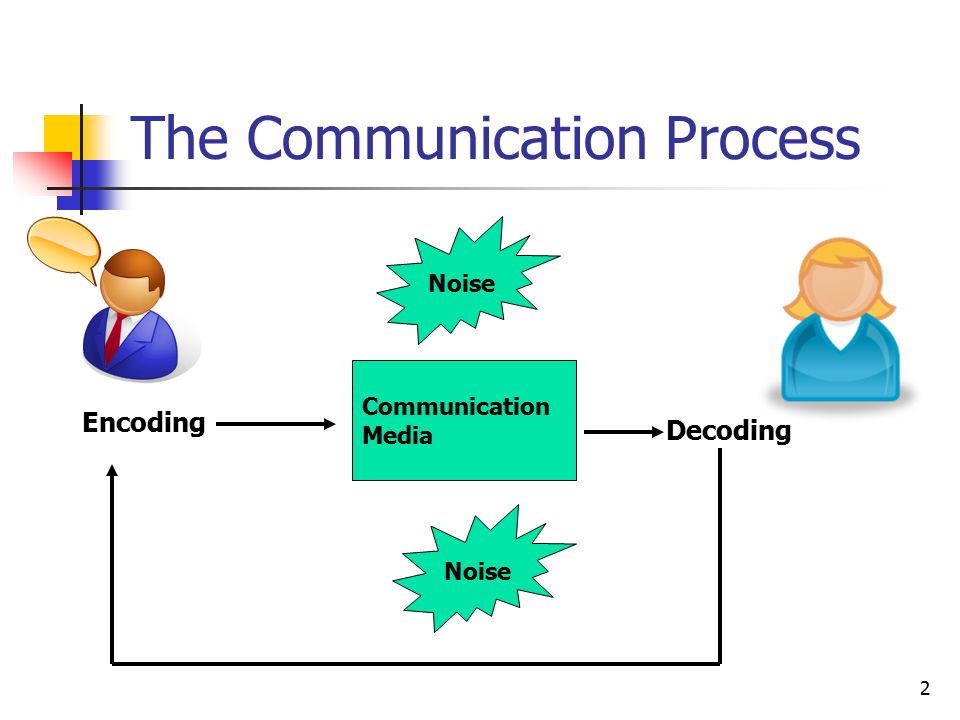 The Communication Process

Noise

Encoding

Communication Media

Decoding

Noise

2